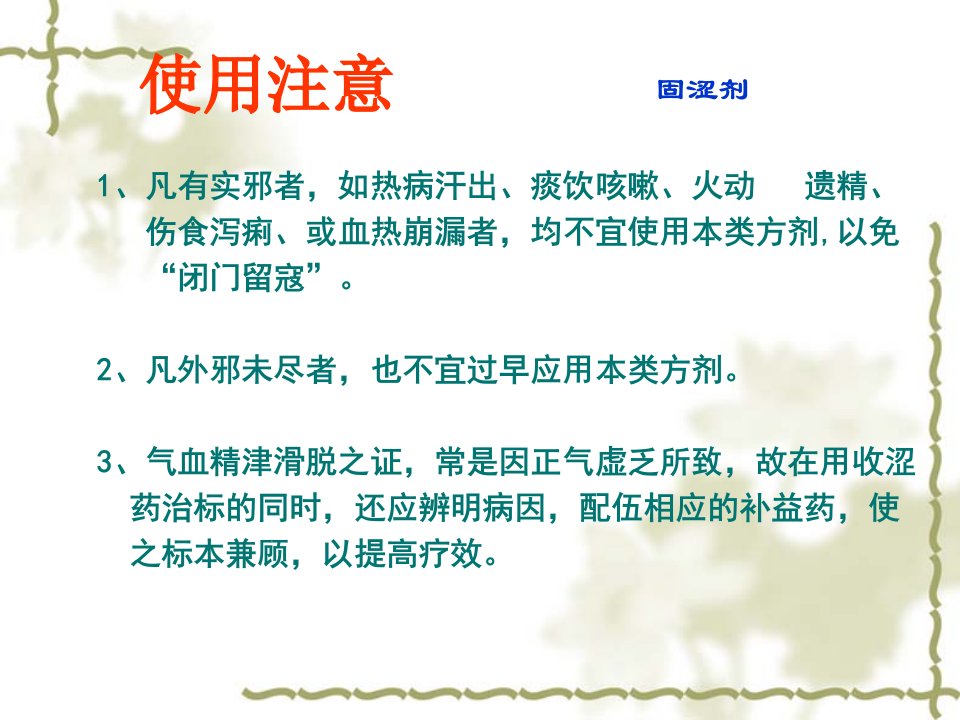 使用注意

固涩剂

1、凡有实邪者，如热病汗出、痰饮咳嗽、火动 遗精、伤食泻痢、或血热崩漏者，均不宜使用本类方剂,以免“闭门留寇”。

2、凡外邪未尽者，也不宜过早应用本类方剂。

3、气血精津滑脱之证，常是因正气虚乏所致，故在用收涩药治标的同时，还应辨明病因，配伍相应的补益药，使之标本兼顾，以提高疗效。